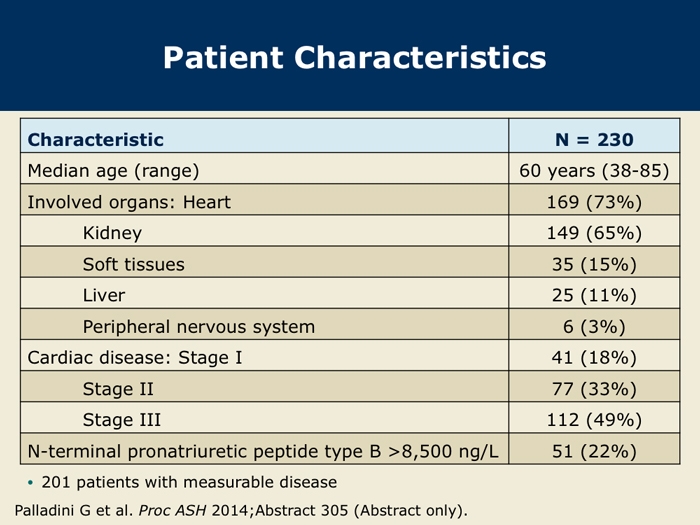 Patient Characteristics

| Characteristic | N = 230 |
|---|---|
| Median age (range) | 60 years (38-85) |
| Involved organs: Heart | 169 (73%) |
| Kidney | 149 (65%) |
| Soft tissues | 35 (15%) |
| Liver | 25 (11%) |
| Peripheral nervous system | 6 (3%) |
| Cardiac disease: Stage I | 41 (18%) |
| Stage II | 77 (33%) |
| Stage III | 112 (49%) |
| N-terminal pronatriuretic peptide type B >8,500 ng/L | 51 (22%) |

• 201 patients with measurable disease

Palladini G et al. Proc ASH 2014;Abstract 305 (Abstract only).